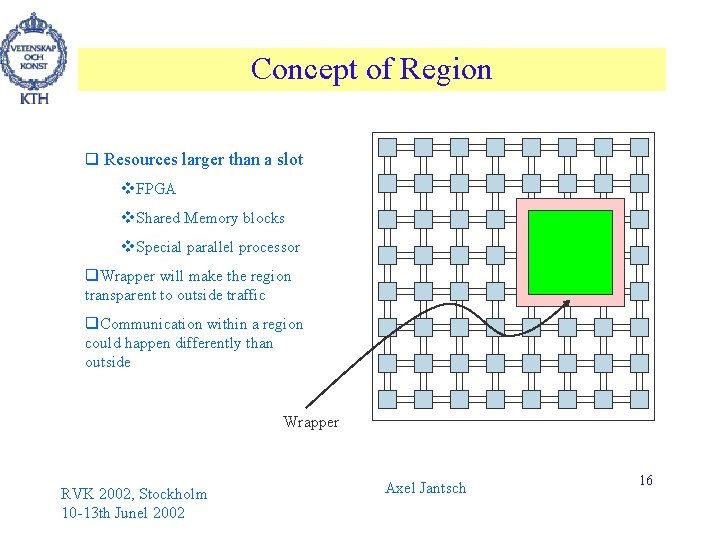 VETENSKAP OCH KONST

KTH

Concept of Region

❑ Resources larger than a slot

❖FPGA

❖Shared Memory blocks

❖Special parallel processor

❑Wrapper will make the region transparent to outside traffic

❑Communication within a region could happen differently than outside

Wrapper

RVK 2002, Stockholm
10-13th Junel 2002

Axel Jantsch

16